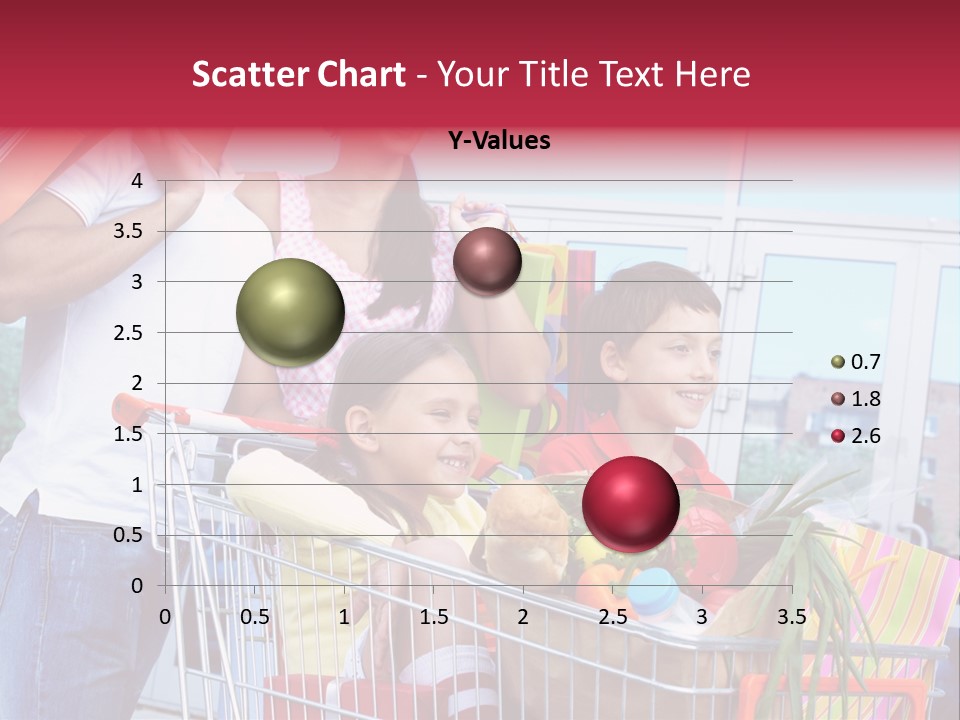 Scatter Chart - Your Title Text Here

Y-Values

4
3.5
3
2.5
2
1.5
1
0.5
0

0 0.5 1 1.5 2 2.5 3 3.5

0.7
1.8
2.6